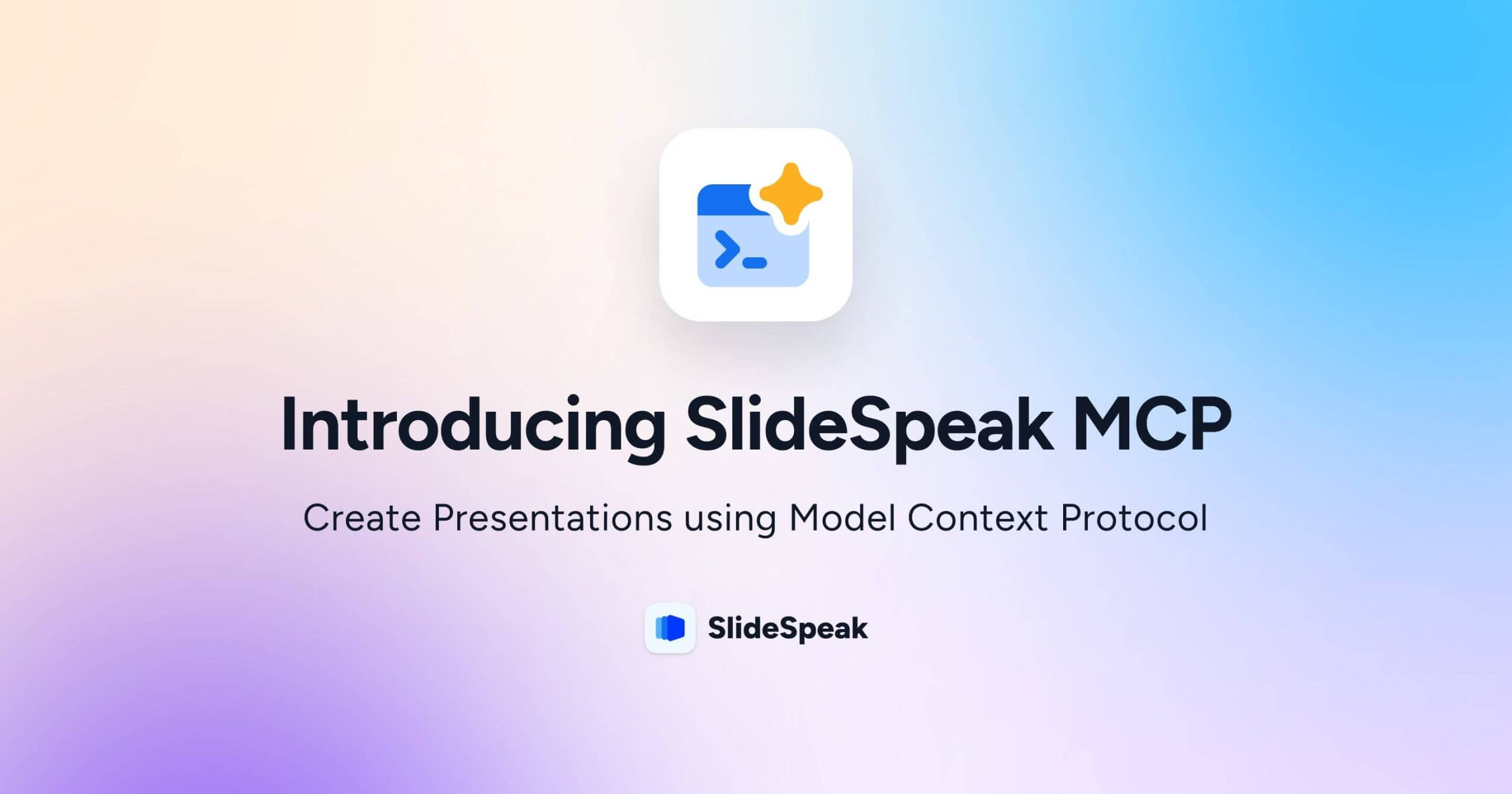 Introducing SlideSpeak MCP

Create Presentations using Model Context Protocol

SlideSpeak